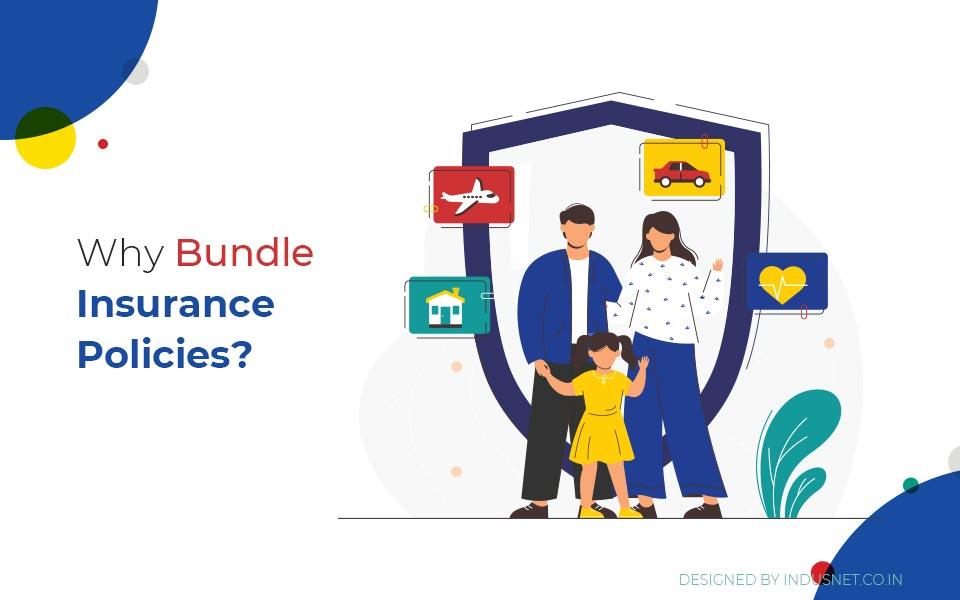 Why Bundle Insurance Policies?

DESIGNED BY INDUSNET.CO.IN